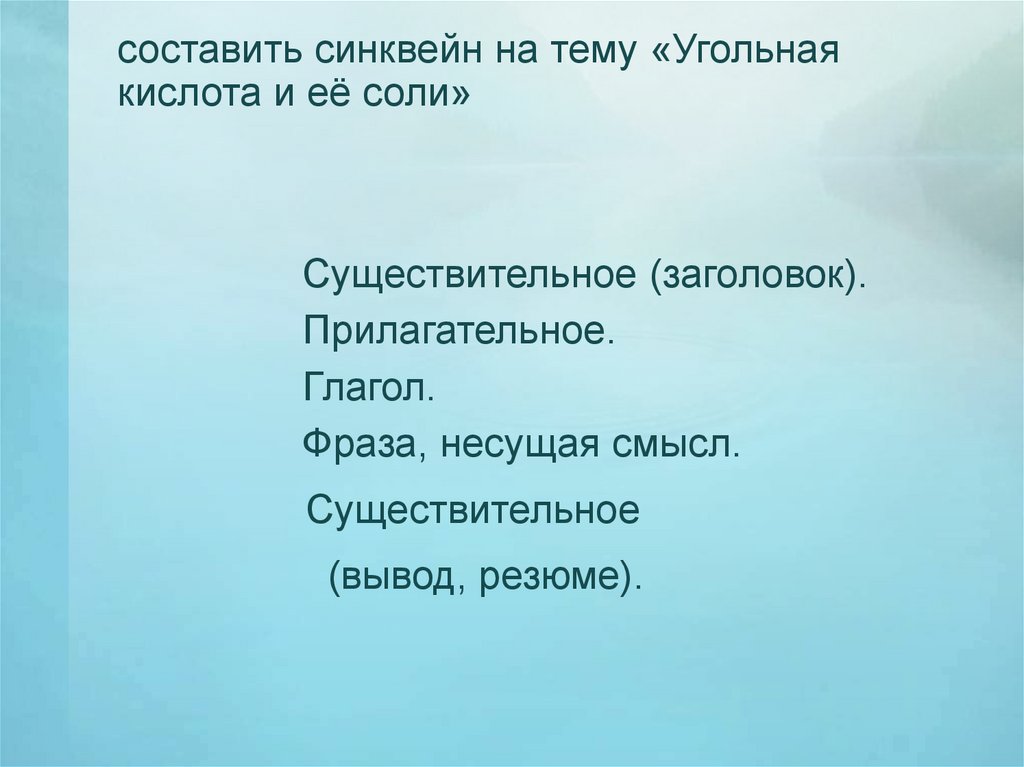 составить синквейн на тему «Угольная кислота и её соли»

Существительное (заголовок).
Прилагательное.
Глагол.
Фраза, несущая смысл.
Существительное
(вывод, резюме).